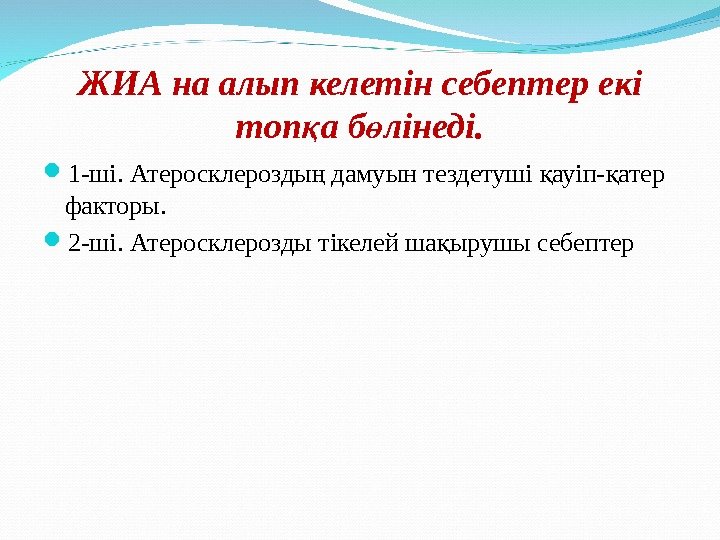 ЖИА на алып келетін себептер екі топқа бөлінеді.

1-ші. Атеросклероздың дамуын тездетуші қауіп-қатер факторы.

2-ші. Атеросклерозды тікелей шақырушы себептер